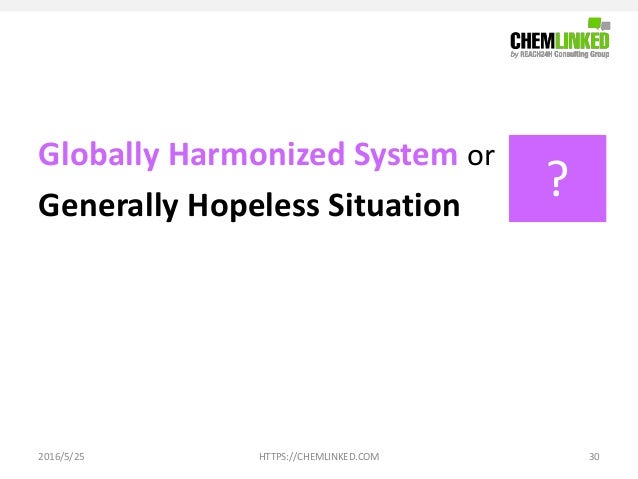 CHEMLINKED
by REACH24H Consulting Group

Globally Harmonized System or
Generally Hopeless Situation

?

2016/5/25

HTTPS://CHEMLINKED.COM

30